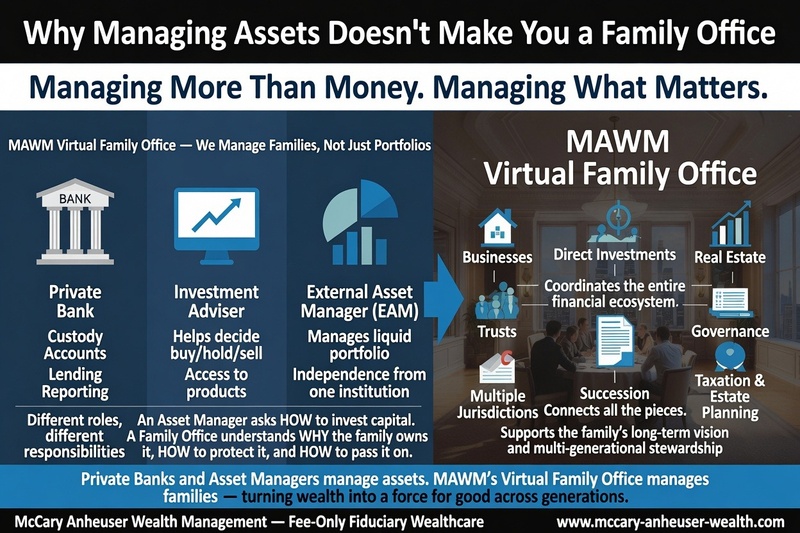 Why Managing Assets Doesn't Make You a Family Office

Managing More Than Money. Managing What Matters.

MAWM Virtual Family Office — We Manage Families, Not Just Portfolios

BANK

Private Bank
Custody Accounts
Lending Reporting

Investment Adviser
Helps decide buy/hold/sell
Access to products

External Asset Manager (EAM)
Manages liquid portfolio
Independence from one institution

Different roles, different responsibilities

An Asset Manager asks HOW to invest capital. A Family Office understands WHY the family owns it, HOW to protect it, and HOW to pass it on.

MAWM Virtual Family Office

Businesses
Direct Investments
Real Estate
Coordinates the entire financial ecosystem.
Trusts
Governance
Multiple Jurisdictions
Succession
Connects all the pieces.
Taxation & Estate Planning
Supports the family's long-term vision and multi-generational stewardship

Private Banks and Asset Managers manage assets. MAWM's Virtual Family Office manages families — turning wealth into a force for good across generations.

McCary Anheuser Wealth Management — Fee-Only Fiduciary Wealthcare
www.mccary-anheuser-wealth.com